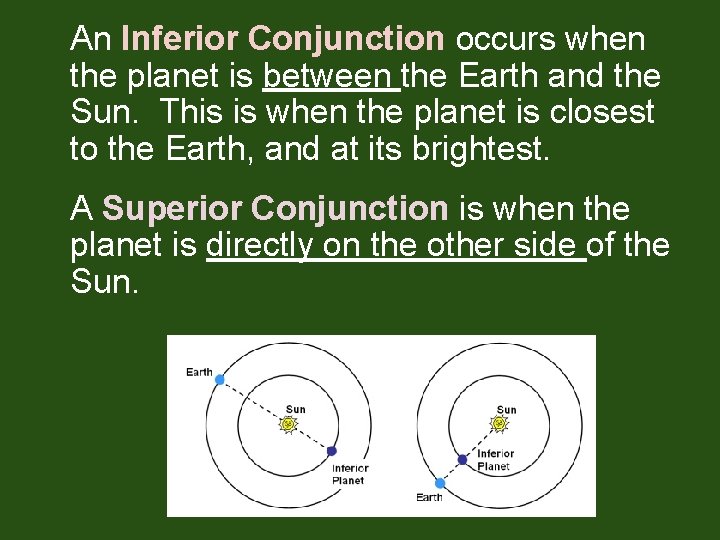 An Inferior Conjunction occurs when the planet is between the Earth and the Sun. This is when the planet is closest to the Earth, and at its brightest.

A Superior Conjunction is when the planet is directly on the other side of the Sun.

Earth
Sun
Inferior Planet

Sun
Inferior Planet
Earth